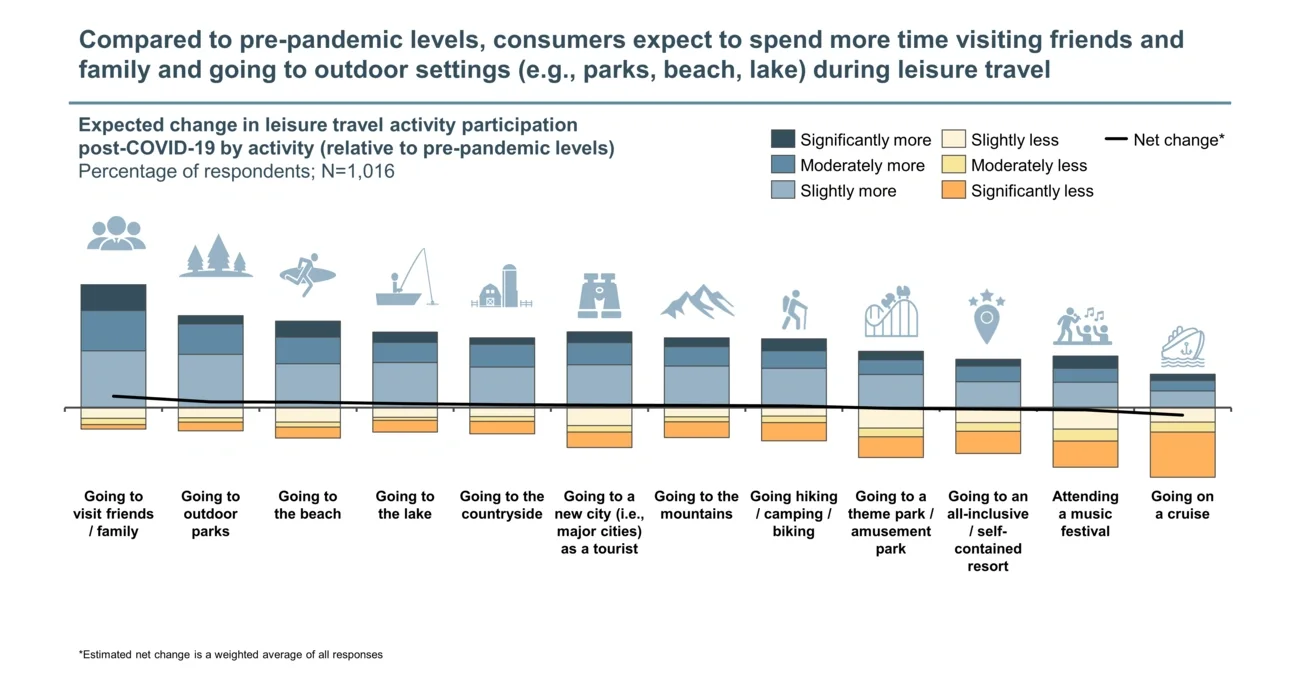 Compared to pre-pandemic levels, consumers expect to spend more time visiting friends and family and going to outdoor settings (e.g., parks, beach, lake) during leisure travel

Expected change in leisure travel activity participation post-COVID-19 by activity (relative to pre-pandemic levels)
Percentage of respondents; N=1,016

Significantly more
Moderately more
Slightly more
Slightly less
Moderately less
Significantly less
Net change*

Going to visit friends / family
Going to outdoor parks
Going to the beach
Going to the lake
Going to the countryside
Going to a new city (i.e., major cities) as a tourist
Going to the mountains
Going hiking / camping / biking
Going to a theme park / amusement park
Going to an all-inclusive / self-contained resort
Attending a music festival
Going on a cruise

*Estimated net change is a weighted average of all responses